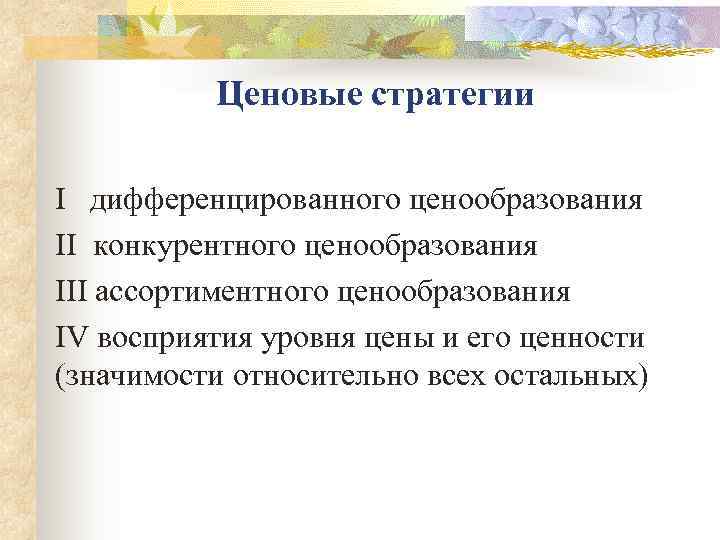 Ценовые стратегии

I дифференцированного ценообразования

II конкурентного ценообразования

III ассортиментного ценообразования

IV восприятия уровня цены и его ценности (значимости относительно всех остальных)